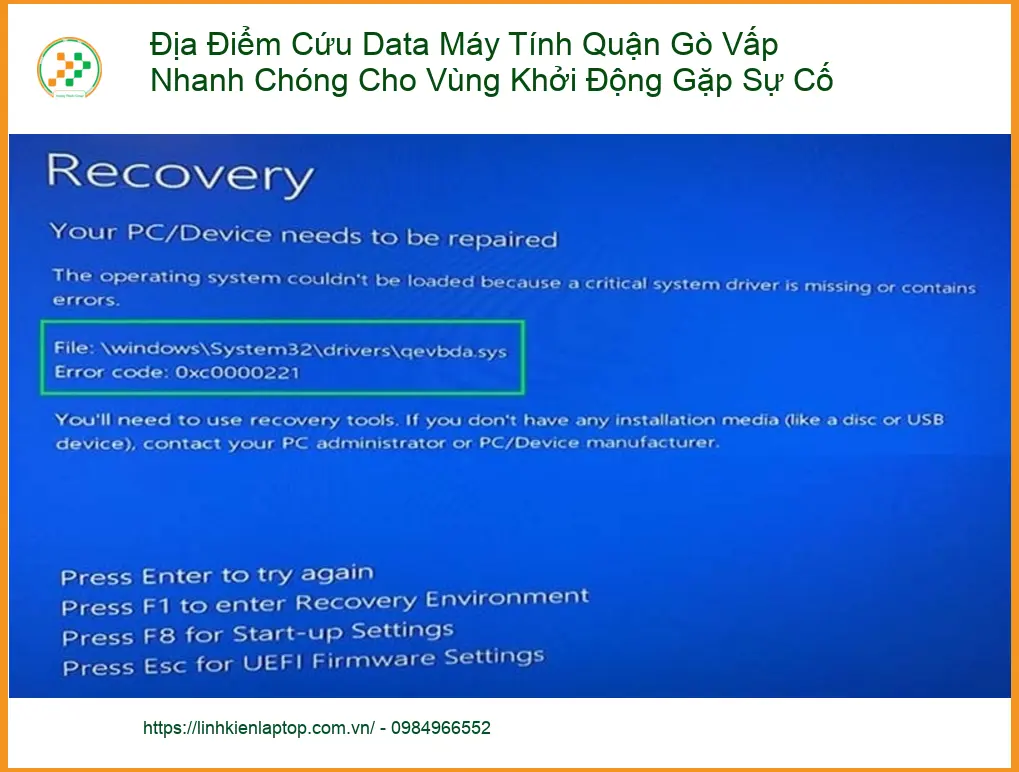 Địa Điểm Cứu Data Máy Tính Quận Gò Vấp Nhanh Chóng Cho Vùng Khởi Động Gặp Sự Cố

Recovery

Your PC/Device needs to be repaired

The operating system couldn't be loaded because a critical system driver is missing or contains errors.

File: \windows\System32\drivers\qevbda.sys
Error code: 0xc0000221

You'll need to use recovery tools. If you don't have any installation media (like a disc or USB device), contact your PC administrator or PC/Device manufacturer.

Press Enter to try again
Press F1 to enter Recovery Environment
Press F8 for Start-up Settings
Press Esc for UEFI Firmware Settings

https://linhkienlaptop.com.vn/ - 0984966552